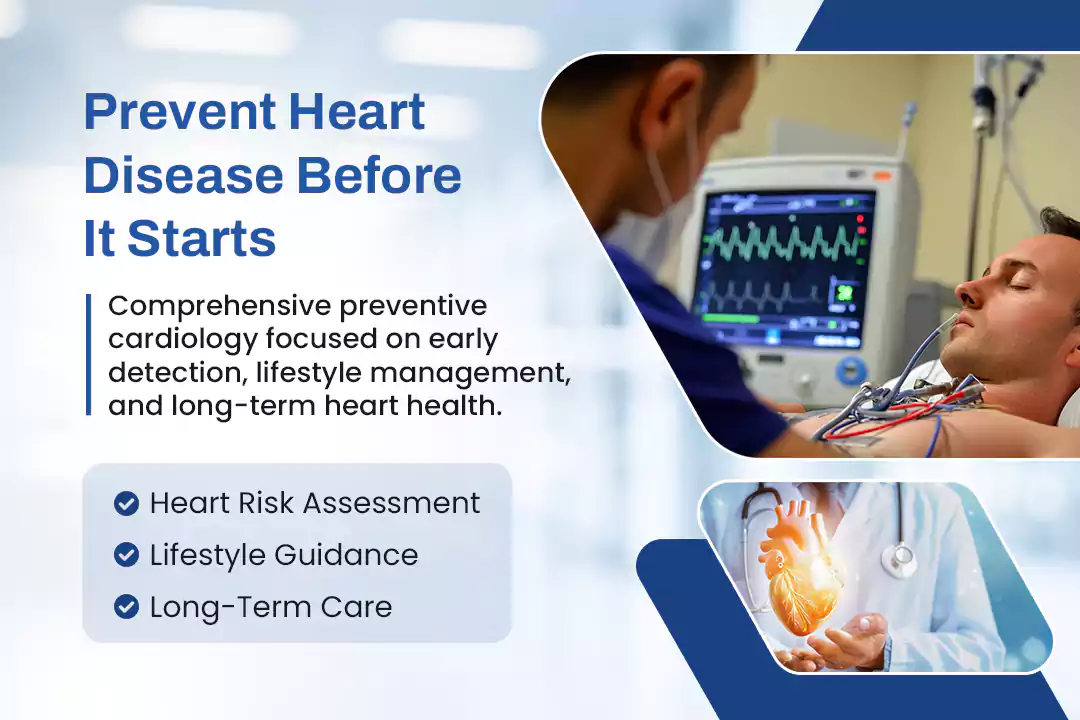 Prevent Heart Disease Before It Starts

Comprehensive preventive cardiology focused on early detection, lifestyle management, and long-term heart health.

Heart Risk Assessment
Lifestyle Guidance
Long-Term Care